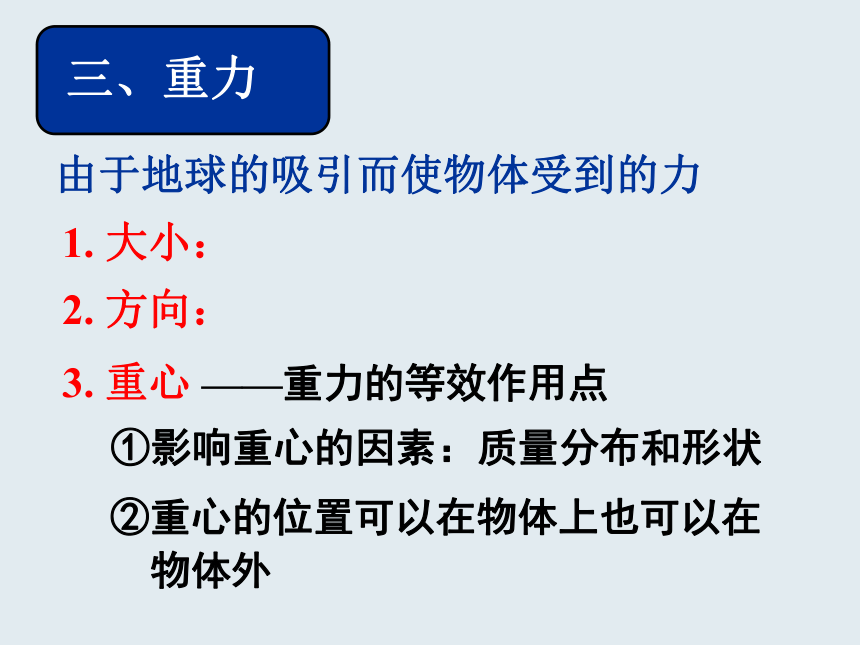 三、重力

由于地球的吸引而使物体受到的力

1. 大小：

2. 方向：

3. 重心 ——重力的等效作用点

①影响重心的因素：质量分布和形状

②重心的位置可以在物体上也可以在物体外